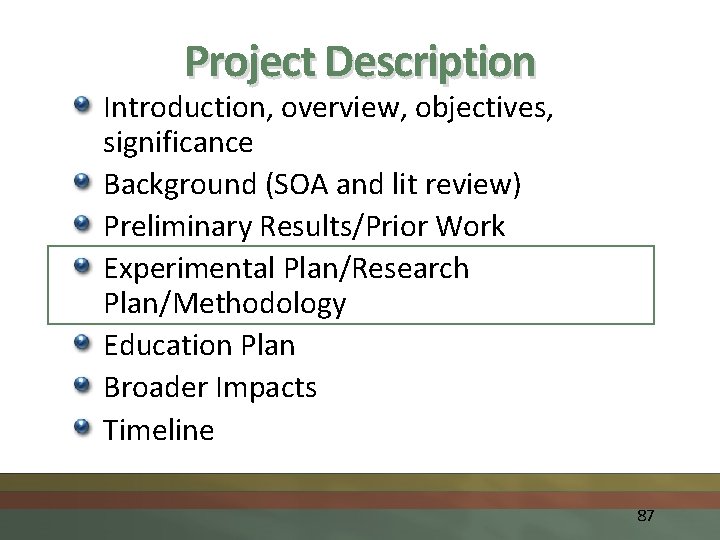 Project Description

- Introduction, overview, objectives, significance
- Background (SOA and lit review)
- Preliminary Results/Prior Work
- Experimental Plan/Research Plan/Methodology
- Education Plan
- Broader Impacts
- Timeline

87